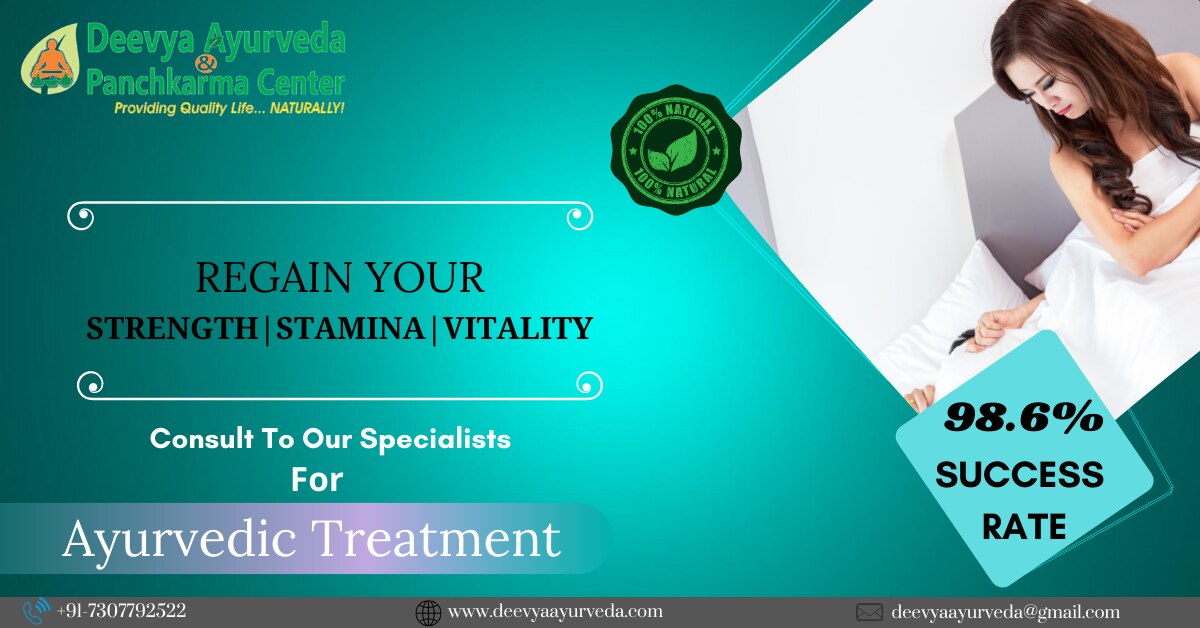 Deevya Ayurveda & Panchkarma Center
Providing Quality Life... NATURALLY!

100% NATURAL
100% NATURAL

REGAIN YOUR
STRENGTH | STAMINA | VITALITY

Consult To Our Specialists
For
Ayurvedic Treatment

98.6%
SUCCESS
RATE

+91-7307792522
www.deevyaayurveda.com
deevyaayurveda@gmail.com